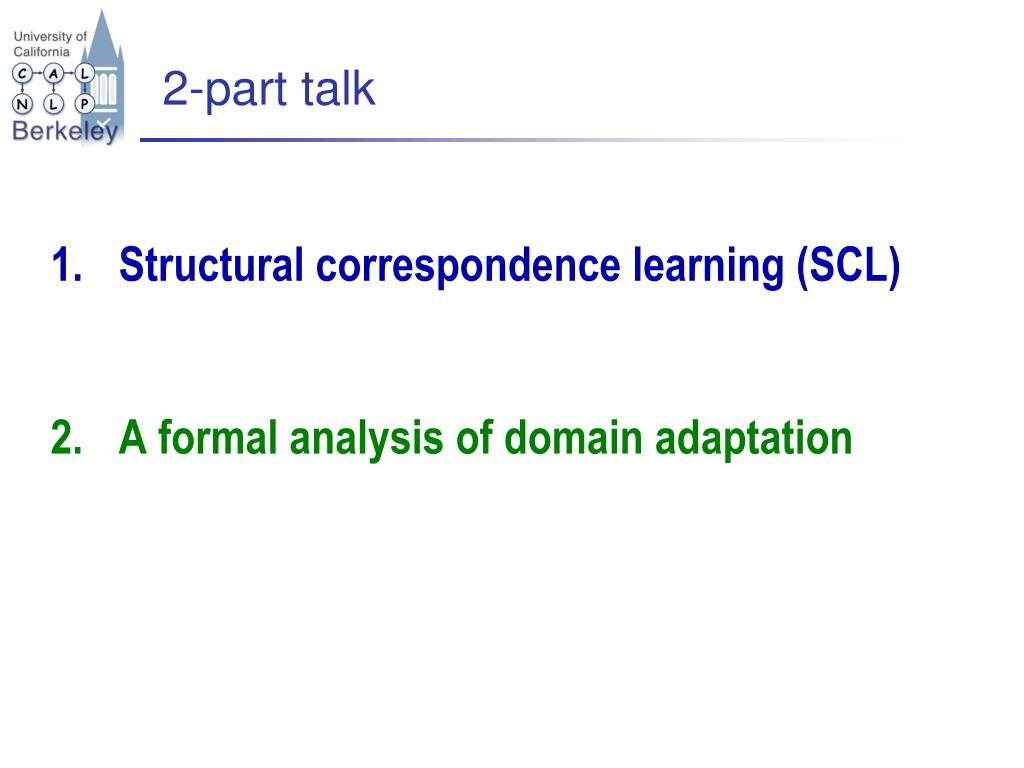 University of California
C A L
N L P
Berkeley

2-part talk

1. Structural correspondence learning (SCL)

2. A formal analysis of domain adaptation